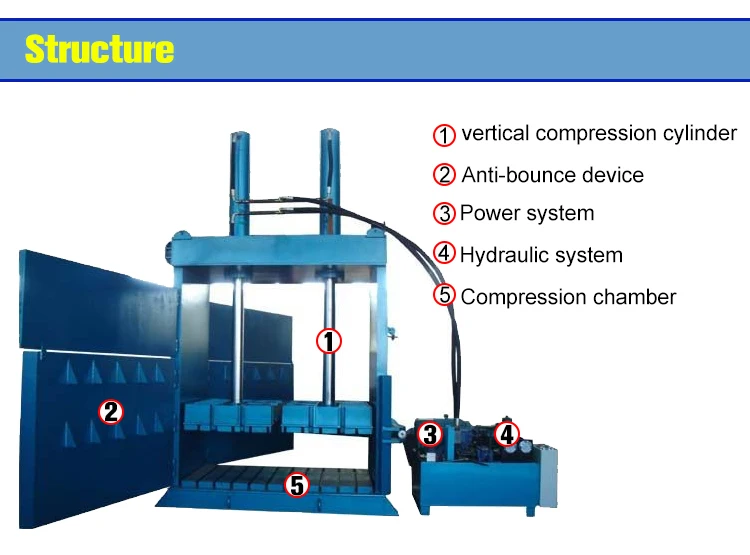 Structure

1 vertical compression cylinder
2 Anti-bounce device
3 Power system
4 Hydraulic system
5 Compression chamber

1
2
3
4
5